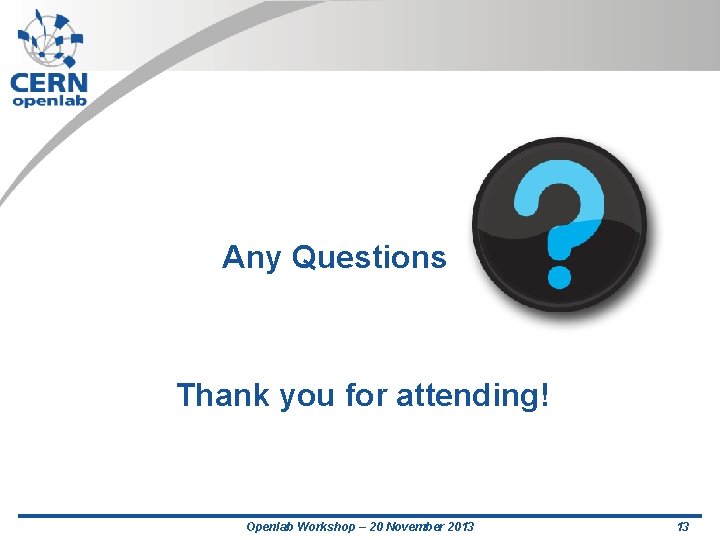 CERN
openlab

Any Questions

?

Thank you for attending!

Openlab Workshop – 20 November 2013

13